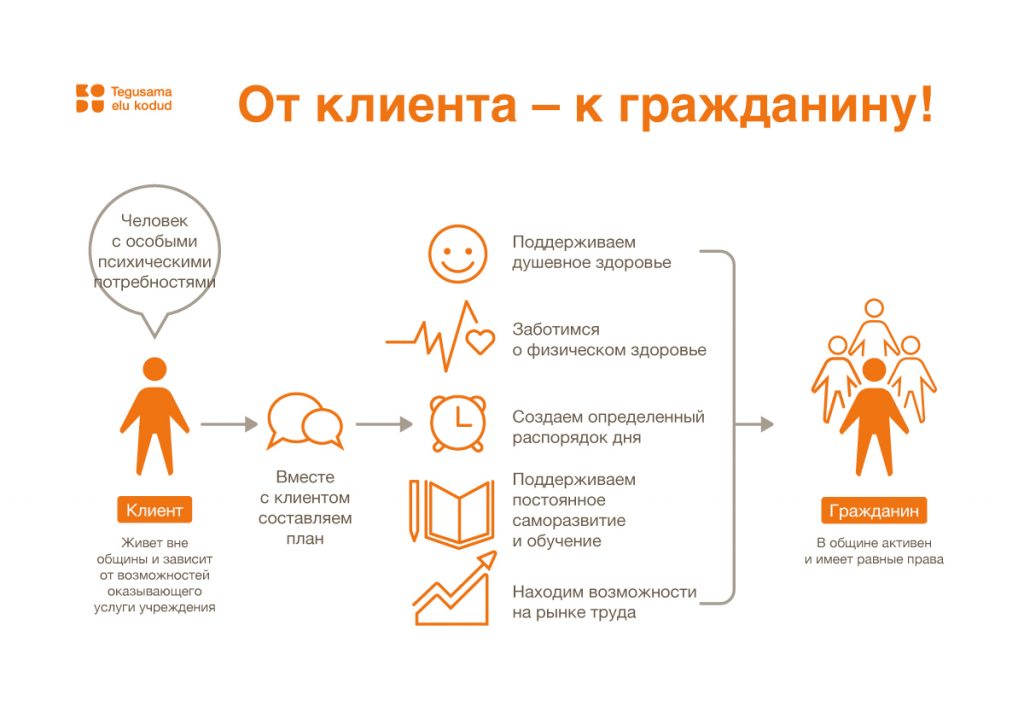 Tegusama elu kodud

От клиента – к гражданину!

Человек с особыми психическими потребностями

Клиент

Живет вне общины и зависит от возможностей оказывающего услуги учреждения

Вместе с клиентом составляем план

Поддерживаем душевное здоровье

Заботимся о физическом здоровье

Создаем определенный распорядок дня

Поддерживаем постоянное саморазвитие и обучение

Находим возможности на рынке труда

Гражданин

В общине активен и имеет равные права